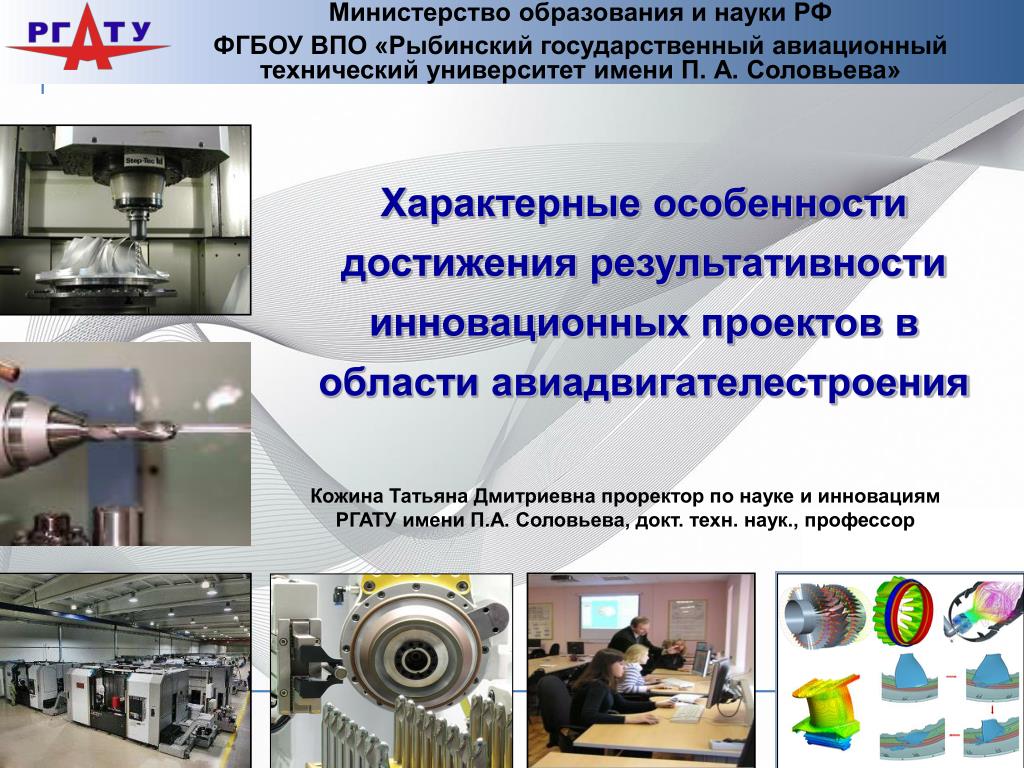 РГАТУ

Министерство образования и науки РФ
ФГБОУ ВПО «Рыбинский государственный авиационный технический университет имени П. А. Соловьева»

Step-Tec

Характерные особенности достижения результативности инновационных проектов в области авиадвигателестроения

Кожина Татьяна Дмитриевна проректор по науке и инновациям РГАТУ имени П.А. Соловьева, докт. техн. наук., профессор